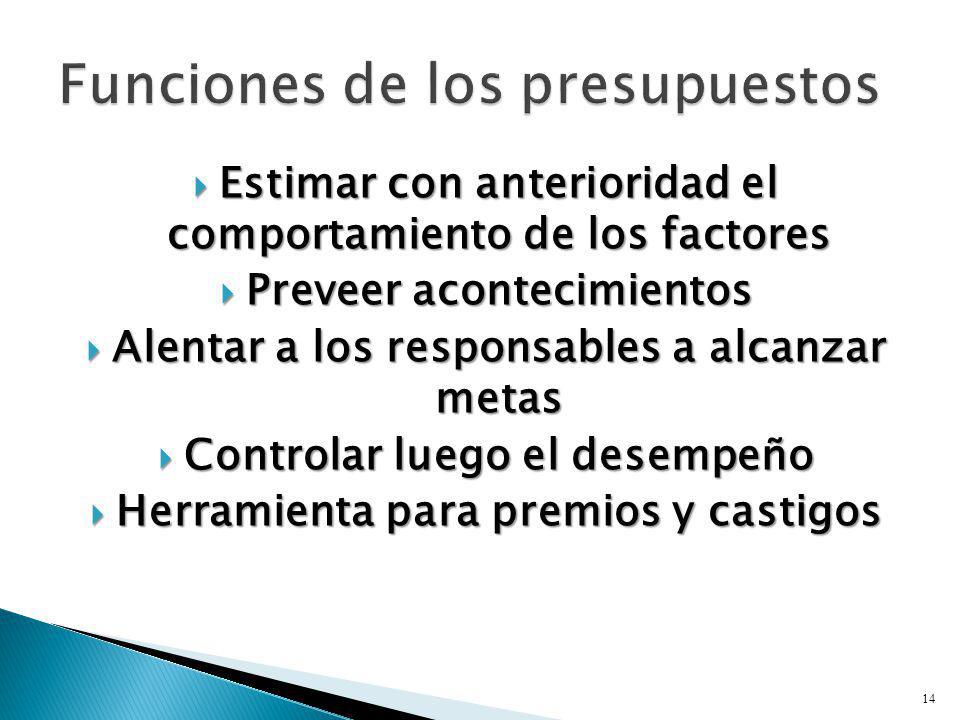 Funciones de los presupuestos

Estimar con anterioridad el comportamiento de los factores

Preveer acontecimientos

Alentar a los responsables a alcanzar metas

Controlar luego el desempeño

Herramienta para premios y castigos

14